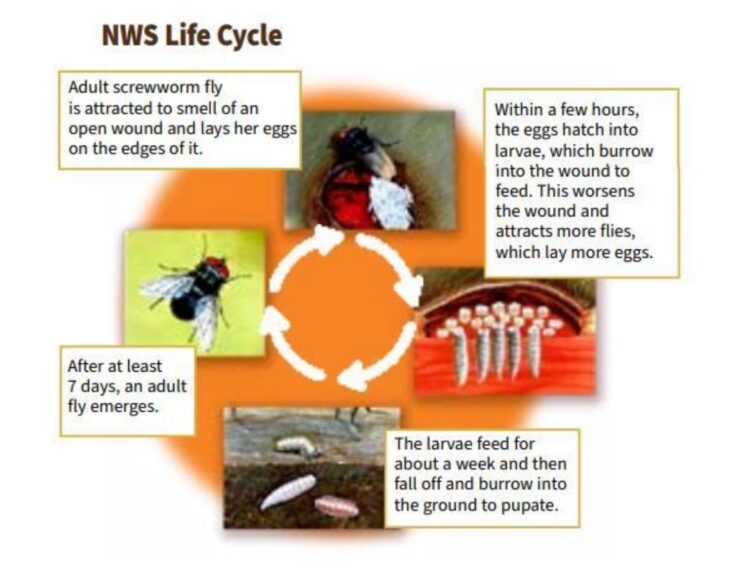 NWS Life Cycle

Adult screwworm fly is attracted to smell of an open wound and lays her eggs on the edges of it.

Within a few hours, the eggs hatch into larvae, which burrow into the wound to feed. This worsens the wound and attracts more flies, which lay more eggs.

The larvae feed for about a week and then fall off and burrow into the ground to pupate.

After at least 7 days, an adult fly emerges.